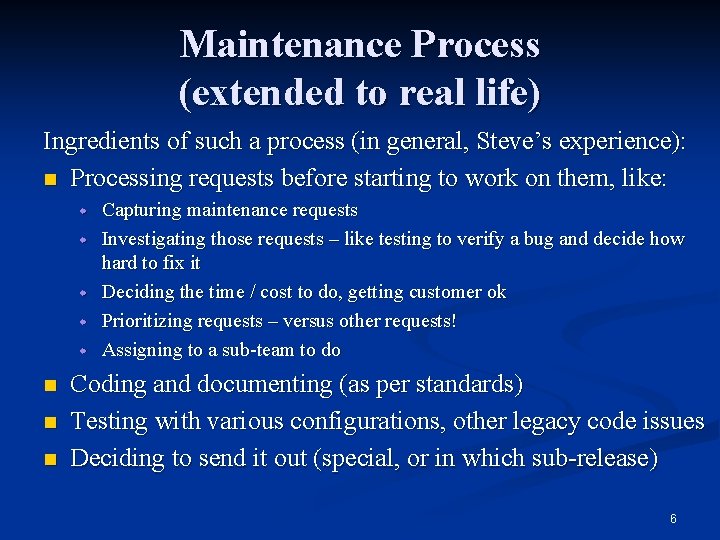 Maintenance Process
(extended to real life)

Ingredients of such a process (in general, Steve's experience):

- Processing requests before starting to work on them, like:
  - Capturing maintenance requests
  - Investigating those requests – like testing to verify a bug and decide how hard to fix it
  - Deciding the time / cost to do, getting customer ok
  - Prioritizing requests – versus other requests!
  - Assigning to a sub-team to do
- Coding and documenting (as per standards)
- Testing with various configurations, other legacy code issues
- Deciding to send it out (special, or in which sub-release)

6